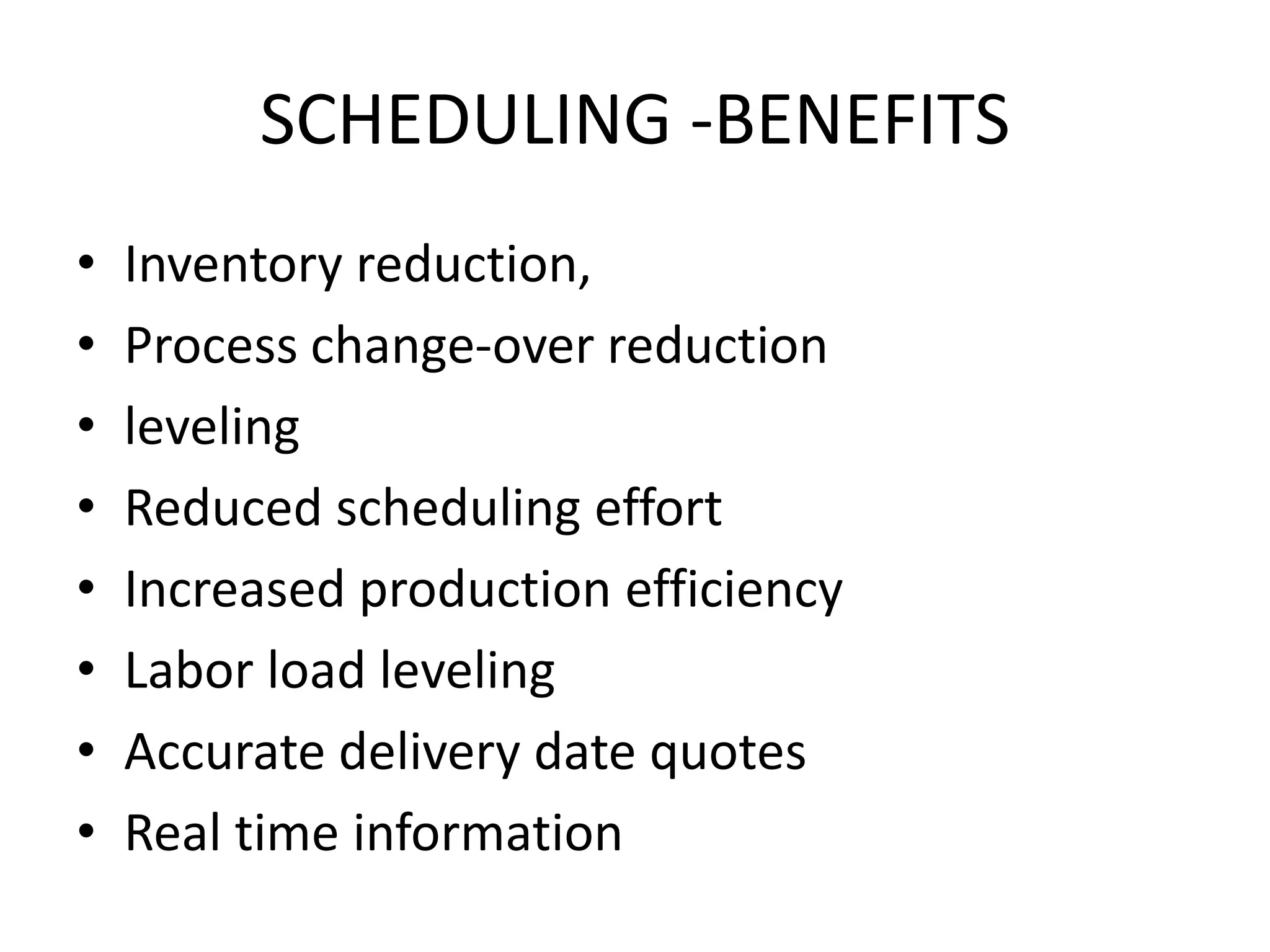 SCHEDULING -BENEFITS

• Inventory reduction,
• Process change-over reduction
• leveling
• Reduced scheduling effort
• Increased production efficiency
• Labor load leveling
• Accurate delivery date quotes
• Real time information